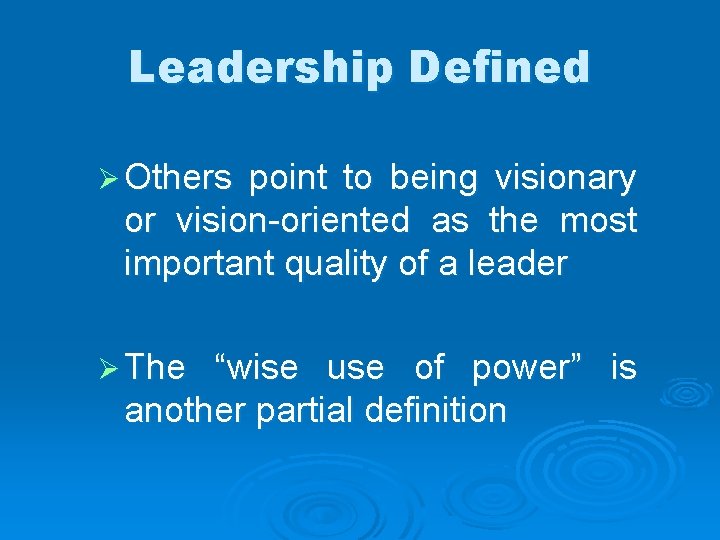 Leadership Defined

➢ Others point to being visionary or vision-oriented as the most important quality of a leader

➢ The “wise use of power” is another partial definition